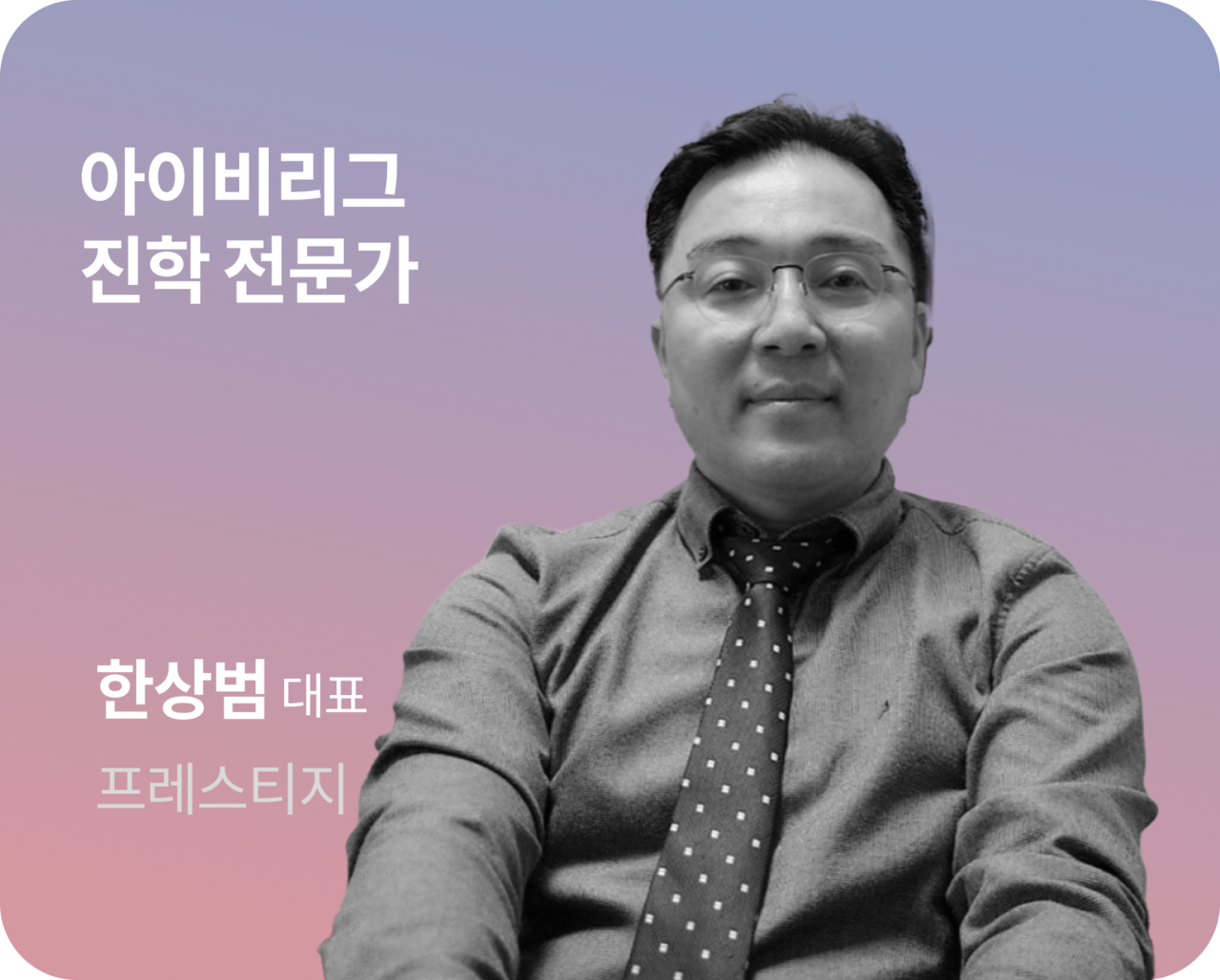 아이비리그
진학 전문가

한상범 대표

프레스티지